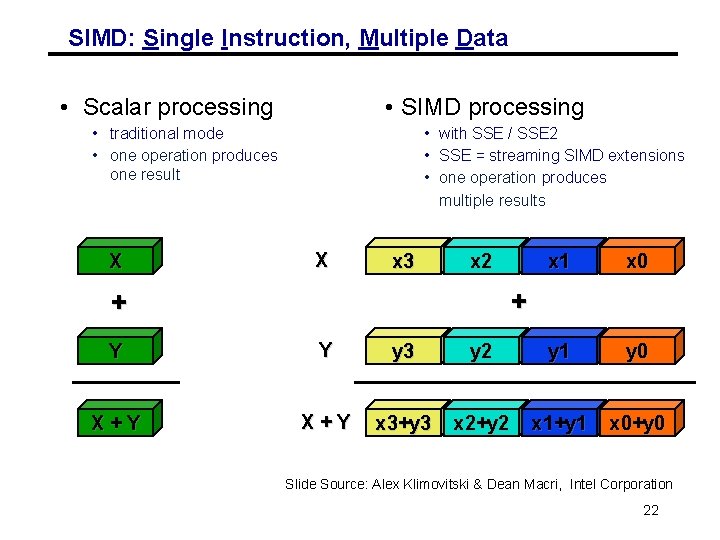 SIMD: Single Instruction, Multiple Data

• Scalar processing
• traditional mode
• one operation produces one result

X
+
Y
X + Y

• SIMD processing
• with SSE / SSE2
• SSE = streaming SIMD extensions
• one operation produces multiple results

X x3 x2 x1 x0
+
Y y3 y2 y1 y0
X + Y x3+y3 x2+y2 x1+y1 x0+y0

Slide Source: Alex Klimovitski & Dean Macri, Intel Corporation

22